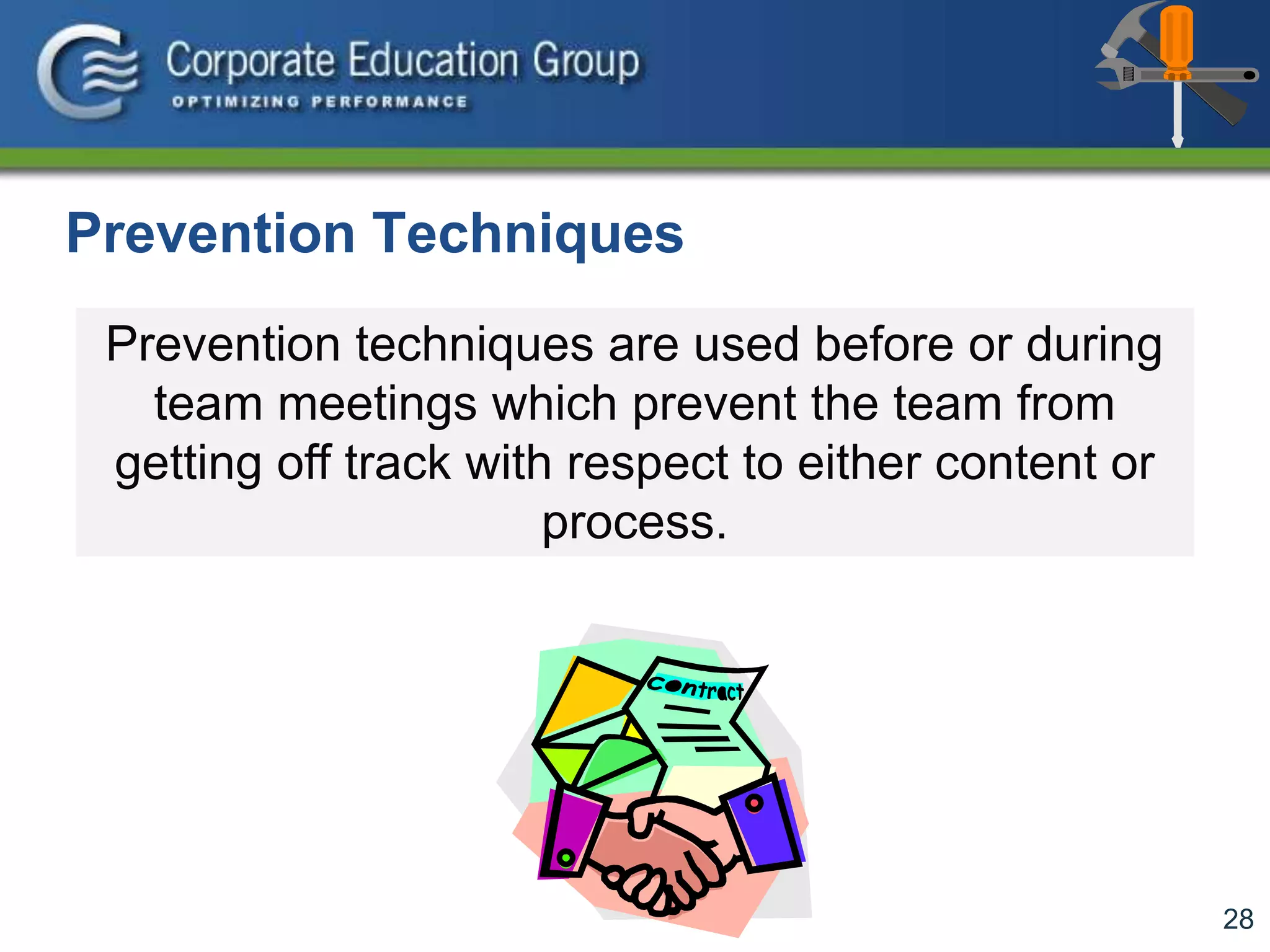 Corporate Education Group
OPTIMIZING PERFORMANCE

Prevention Techniques

Prevention techniques are used before or during team meetings which prevent the team from getting off track with respect to either content or process.

contract

28